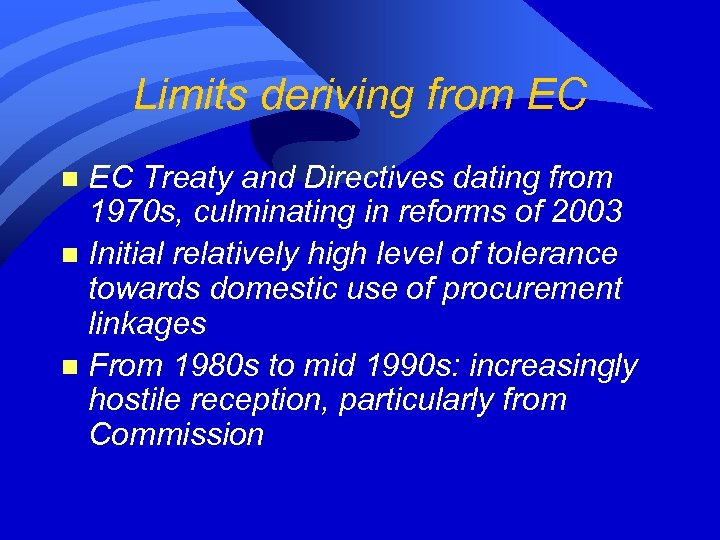 Limits deriving from EC

- EC Treaty and Directives dating from 1970s, culminating in reforms of 2003
- Initial relatively high level of tolerance towards domestic use of procurement linkages
- From 1980s to mid 1990s: increasingly hostile reception, particularly from Commission